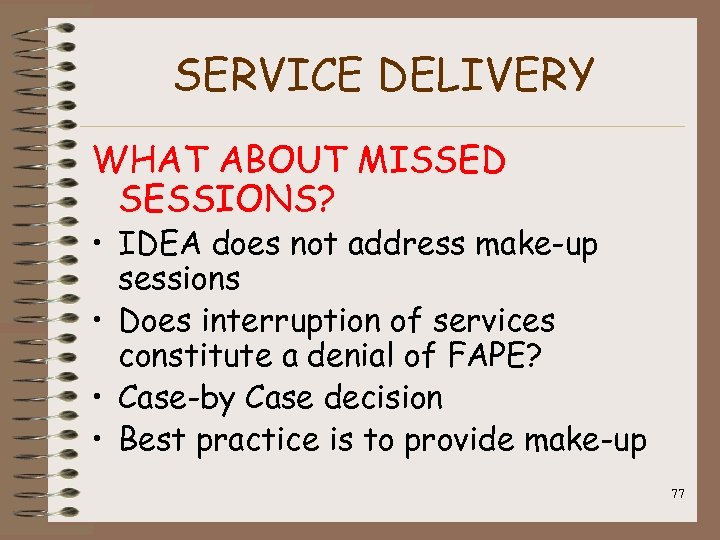 SERVICE DELIVERY

WHAT ABOUT MISSED SESSIONS?

• IDEA does not address make-up sessions
• Does interruption of services constitute a denial of FAPE?
• Case-by Case decision
• Best practice is to provide make-up

77